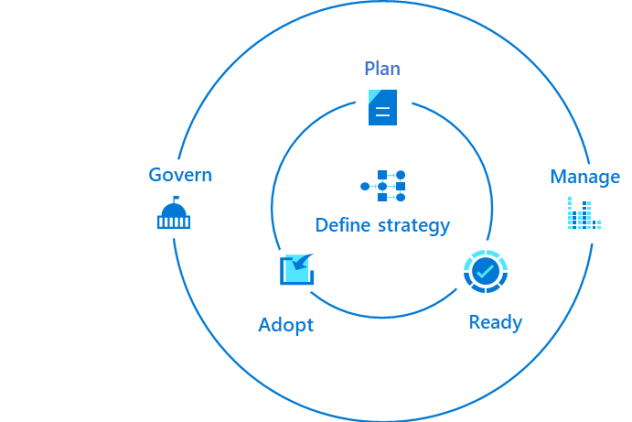 Plan

Govern

Manage

Define strategy

Adopt

Ready